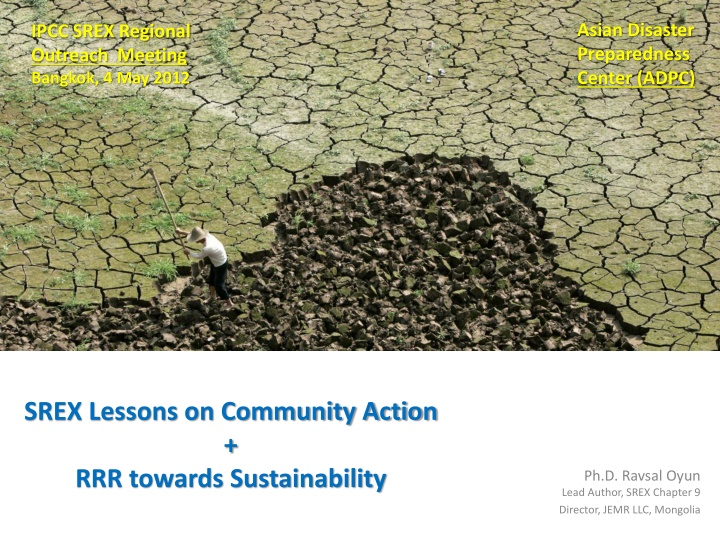 IPCC SREX Regional Outreach Meeting
Bangkok, 4 May 2012

Asian Disaster Preparedness Center (ADPC)

SREX Lessons on Community Action
+
RRR towards Sustainability

Ph.D. Ravsal Oyun
Lead Author, SREX Chapter 9
Director, JEMR LLC, Mongolia